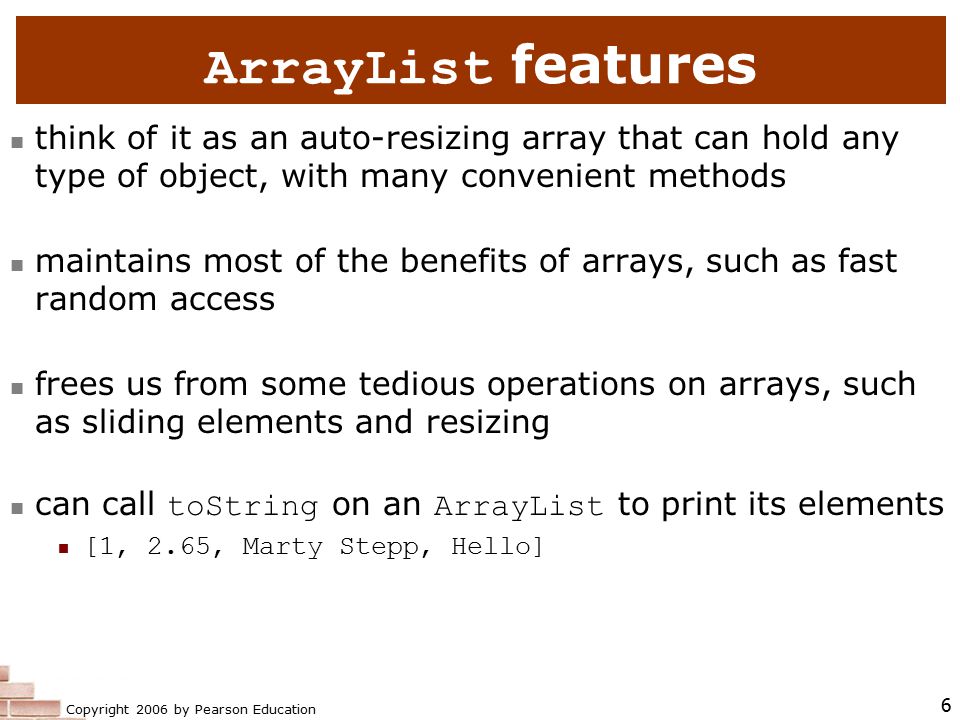 ArrayList features

think of it as an auto-resizing array that can hold any type of object, with many convenient methods

maintains most of the benefits of arrays, such as fast random access

frees us from some tedious operations on arrays, such as sliding elements and resizing

can call toString on an ArrayList to print its elements

[1, 2.65, Marty Stepp, Hello]

Copyright 2006 by Pearson Education

6